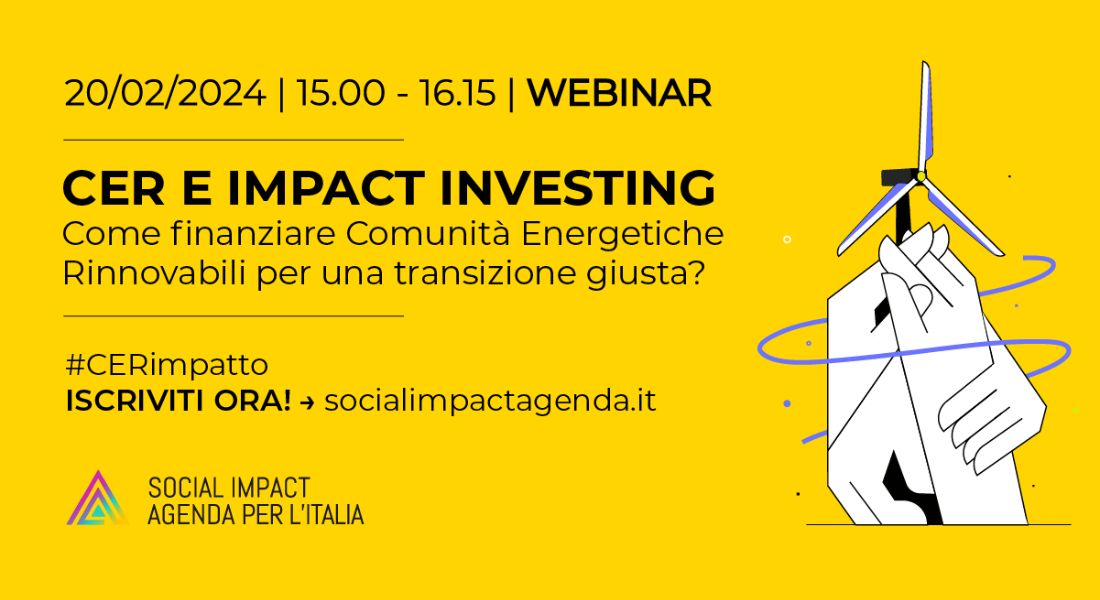 20/02/2024 | 15.00 - 16.15 | WEBINAR

CER E IMPACT INVESTING
Come finanziare Comunità Energetiche Rinnovabili per una transizione giusta?

#CERimpatto
ISCRIVITI ORA! → socialimpactagenda.it

SOCIAL IMPACT
AGENDA PER L'ITALIA